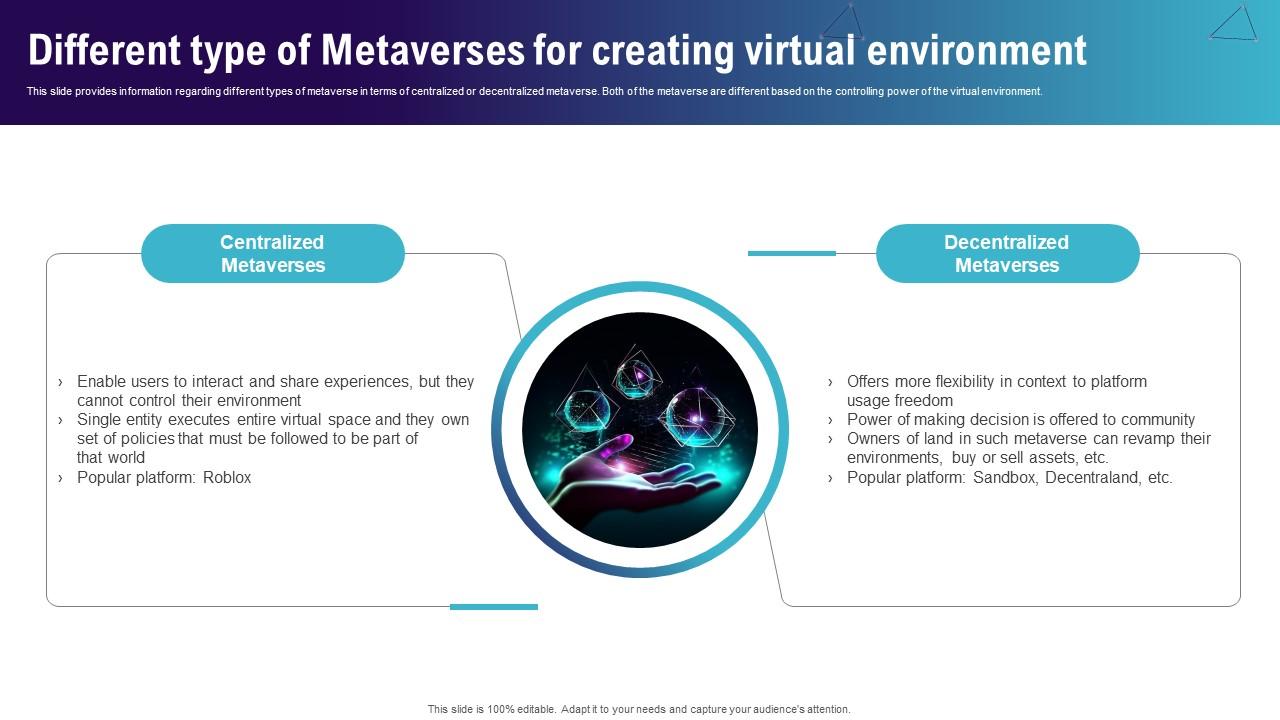 Different type of Metaverses for creating virtual environment

This slide provides information regarding different types of metaverse in terms of centralized or decentralized metaverse. Both of the metaverse are different based on the controlling power of the virtual environment.

Centralized Metaverses

› Enable users to interact and share experiences, but they cannot control their environment
› Single entity executes entire virtual space and they own set of policies that must be followed to be part of that world
› Popular platform: Roblox

Decentralized Metaverses

› Offers more flexibility in context to platform usage freedom
› Power of making decision is offered to community
› Owners of land in such metaverse can revamp their environments, buy or sell assets, etc.
› Popular platform: Sandbox, Decentraland, etc.

This slide is 100% editable. Adapt it to your needs and capture your audience's attention.